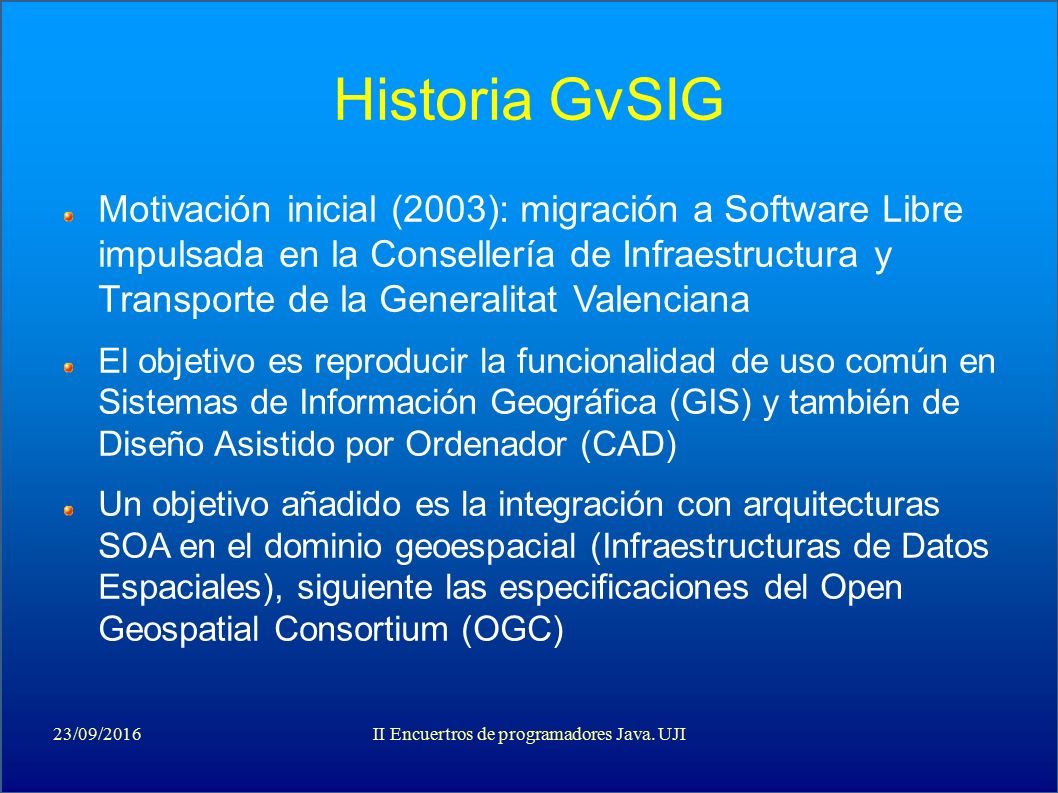 Historia GvSIG

Motivación inicial (2003): migración a Software Libre impulsada en la Consellería de Infraestructura y Transporte de la Generalitat Valenciana

El objetivo es reproducir la funcionalidad de uso común en Sistemas de Información Geográfica (GIS) y también de Diseño Asistido por Ordenador (CAD)

Un objetivo añadido es la integración con arquitecturas SOA en el dominio geoespacial (Infraestructuras de Datos Espaciales), siguiente las especificaciones del Open Geospatial Consortium (OGC)

23/09/2016

II Encuertros de programadores Java. UJI